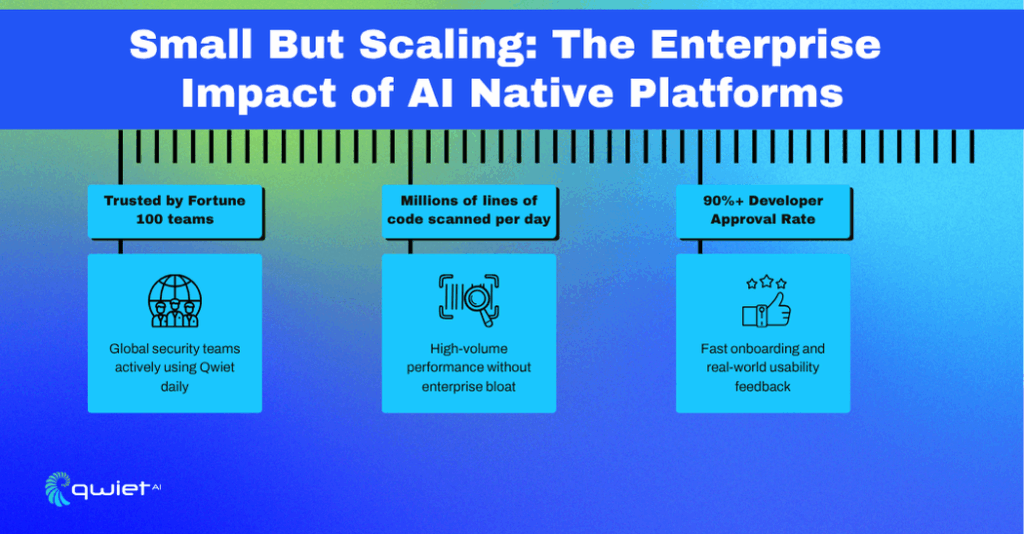 Small But Scaling: The Enterprise Impact of AI Native Platforms

Trusted by Fortune 100 teams

Global security teams actively using Qwiet daily

Millions of lines of code scanned per day

High-volume performance without enterprise bloat

90%+ Developer Approval Rate

Fast onboarding and real-world usability feedback

qwiet AI